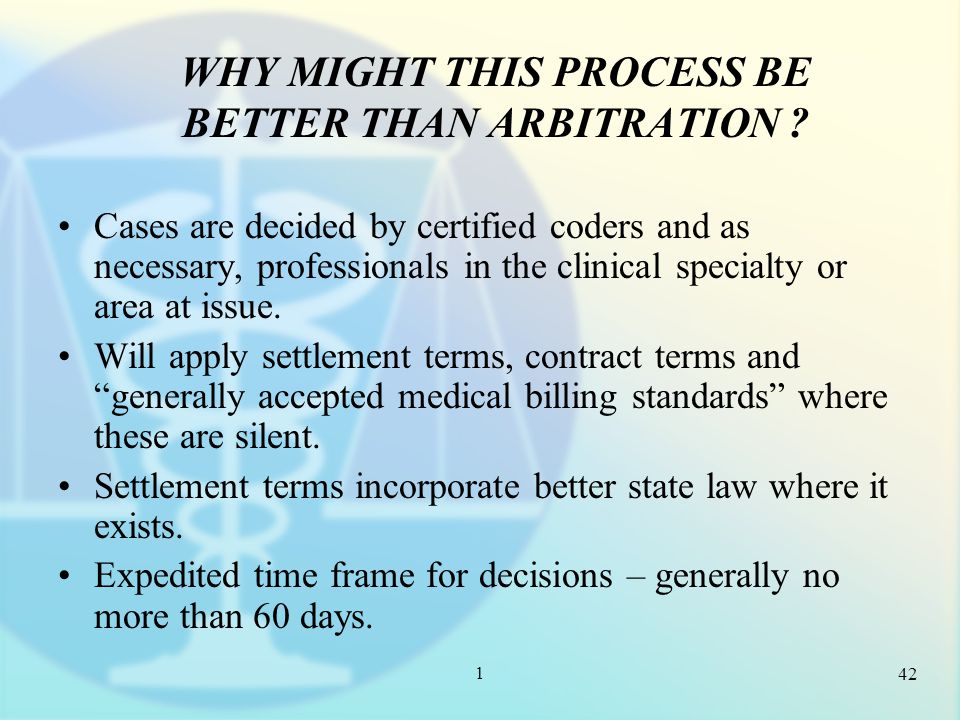 WHY MIGHT THIS PROCESS BE BETTER THAN ARBITRATION ?

• Cases are decided by certified coders and as necessary, professionals in the clinical specialty or area at issue.
• Will apply settlement terms, contract terms and “generally accepted medical billing standards” where these are silent.
• Settlement terms incorporate better state law where it exists.
• Expedited time frame for decisions – generally no more than 60 days.

1

42